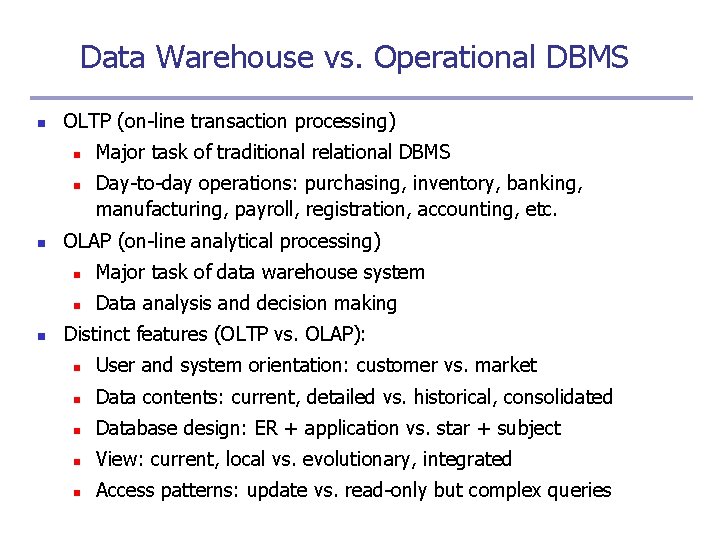 Data Warehouse vs. Operational DBMS

- OLTP (on-line transaction processing)
  - Major task of traditional relational DBMS
  - Day-to-day operations: purchasing, inventory, banking, manufacturing, payroll, registration, accounting, etc.
- OLAP (on-line analytical processing)
  - Major task of data warehouse system
  - Data analysis and decision making
- Distinct features (OLTP vs. OLAP):
  - User and system orientation: customer vs. market
  - Data contents: current, detailed vs. historical, consolidated
  - Database design: ER + application vs. star + subject
  - View: current, local vs. evolutionary, integrated
  - Access patterns: update vs. read-only but complex queries